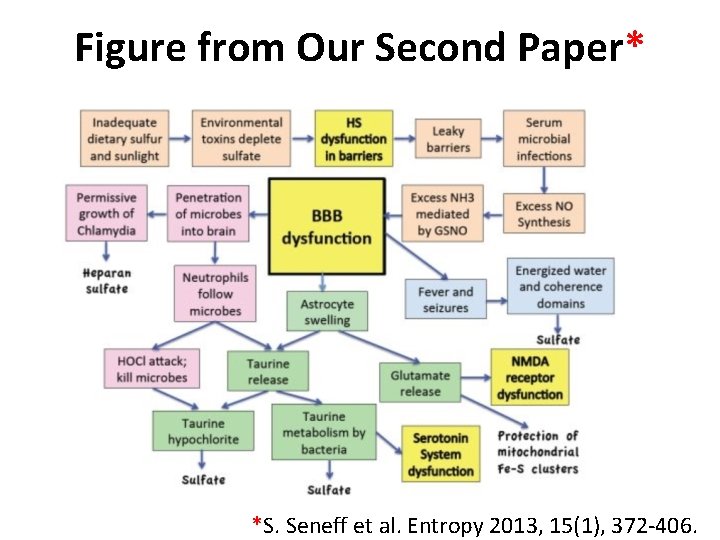 Figure from Our Second Paper*

Inadequate dietary sulfur and sunlight

Environmental toxins deplete sulfate

HS dysfunction in barriers

Leaky barriers

Serum microbial infections

Permissive growth of Chlamydia

Penetration of microbes into brain

BBB dysfunction

Excess NH3 mediated by GSNO

Excess NO Synthesis

Heparan sulfate

Neutrophils follow microbes

Astrocyte swelling

Fever and seizures

Energized water and coherence domains

Sulfate

HOCl attack; kill microbes

Taurine release

Glutamate release

NMDA receptor dysfunction

Taurine hypochlorite

Taurine metabolism by bacteria

Serotonin System dysfunction

Protection of mitochondrial Fe-S clusters

Sulfate

Sulfate

*S. Seneff et al. Entropy 2013, 15(1), 372-406.